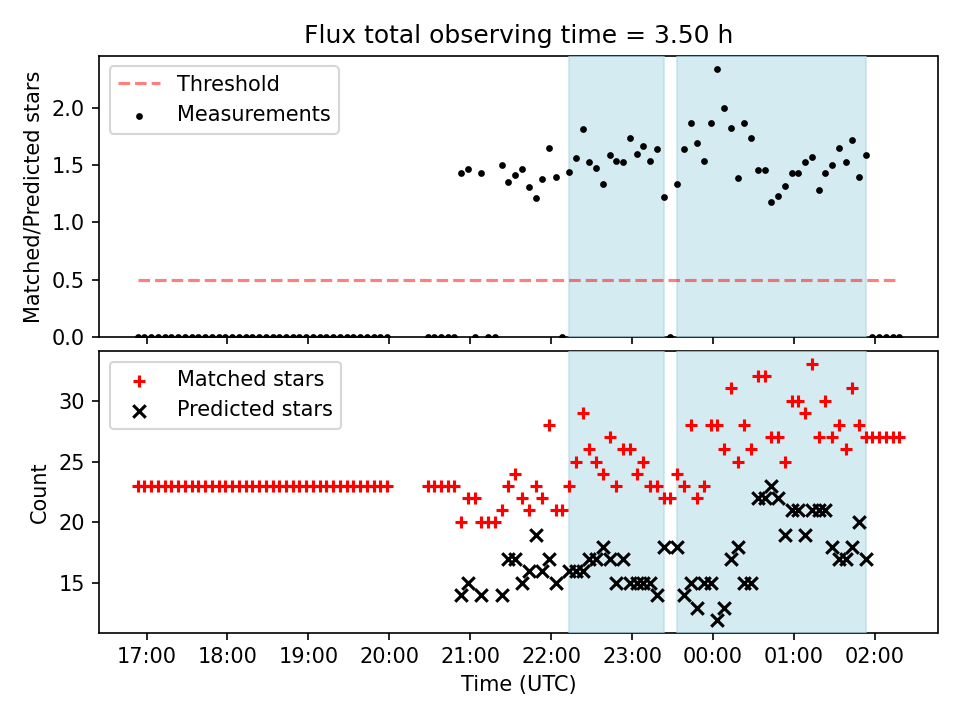 Flux total observing time = 3.50 h

Threshold
Measurements

Matched/Predicted stars

2.0
1.5
1.0
0.5
0.0

Matched stars
Predicted stars

Count

30
25
20
15

17:00
18:00
19:00
20:00
21:00
22:00
23:00
00:00
01:00
02:00

Time (UTC)